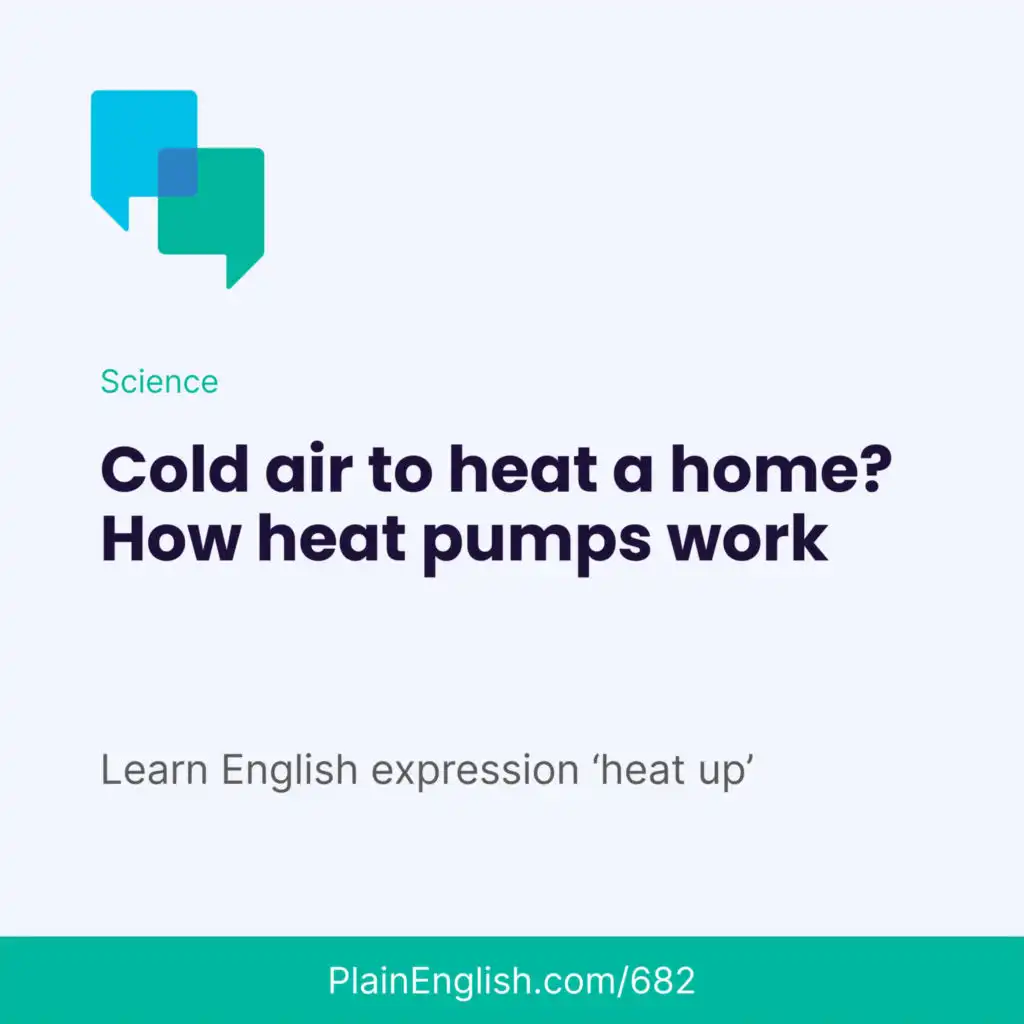 Science

Cold air to heat a home? How heat pumps work

Learn English expression ‘heat up’

PlainEnglish.com/682